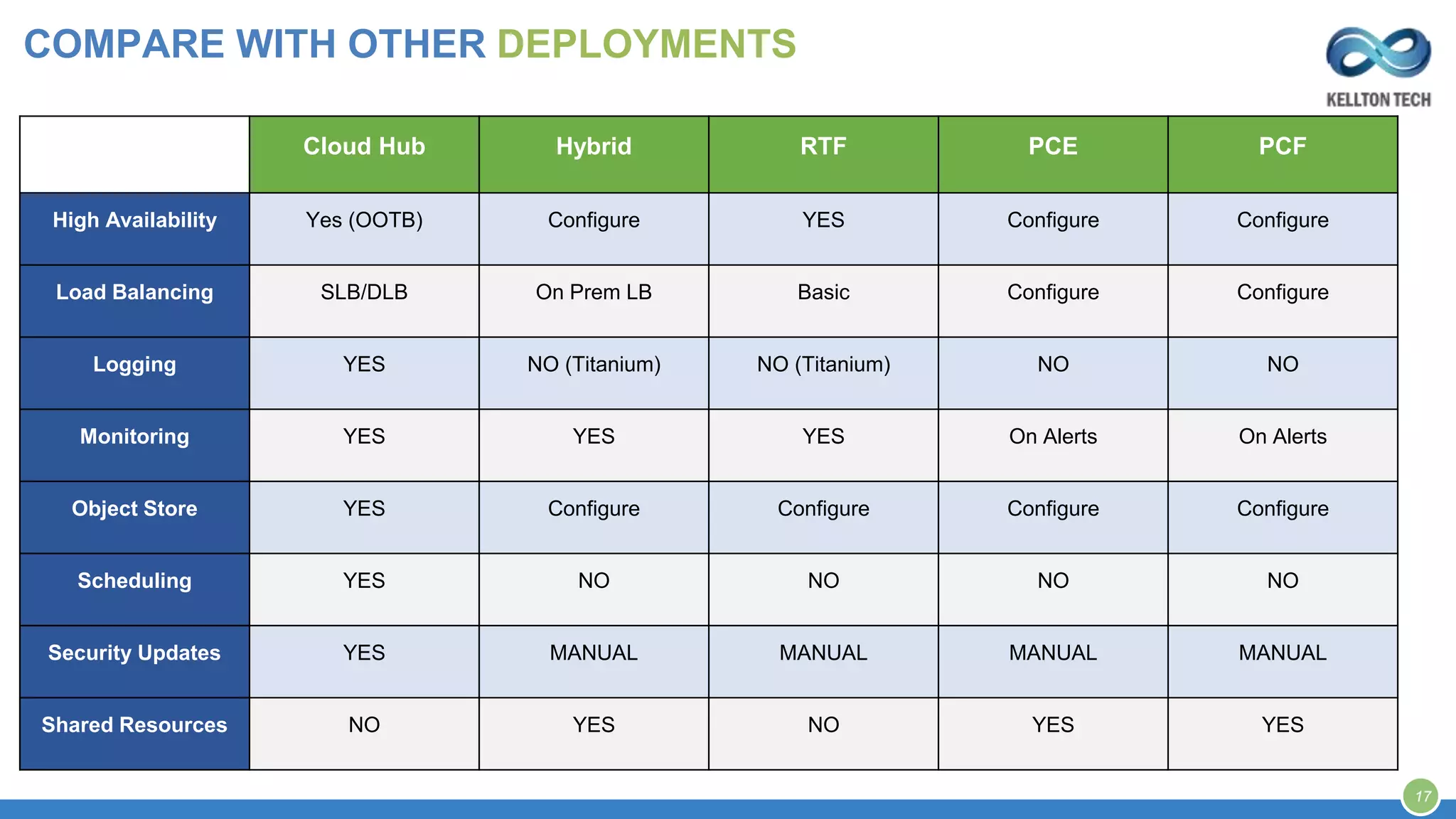 COMPARE WITH OTHER DEPLOYMENTS

KELLTON TECH

| | Cloud Hub | Hybrid | RTF | PCE | PCF |
|---|---|---|---|---|---|
| High Availability | Yes (OOTB) | Configure | YES | Configure | Configure |
| Load Balancing | SLB/DLB | On Prem LB | Basic | Configure | Configure |
| Logging | YES | NO (Titanium) | NO (Titanium) | NO | NO |
| Monitoring | YES | YES | YES | On Alerts | On Alerts |
| Object Store | YES | Configure | Configure | Configure | Configure |
| Scheduling | YES | NO | NO | NO | NO |
| Security Updates | YES | MANUAL | MANUAL | MANUAL | MANUAL |
| Shared Resources | NO | YES | NO | YES | YES |

17